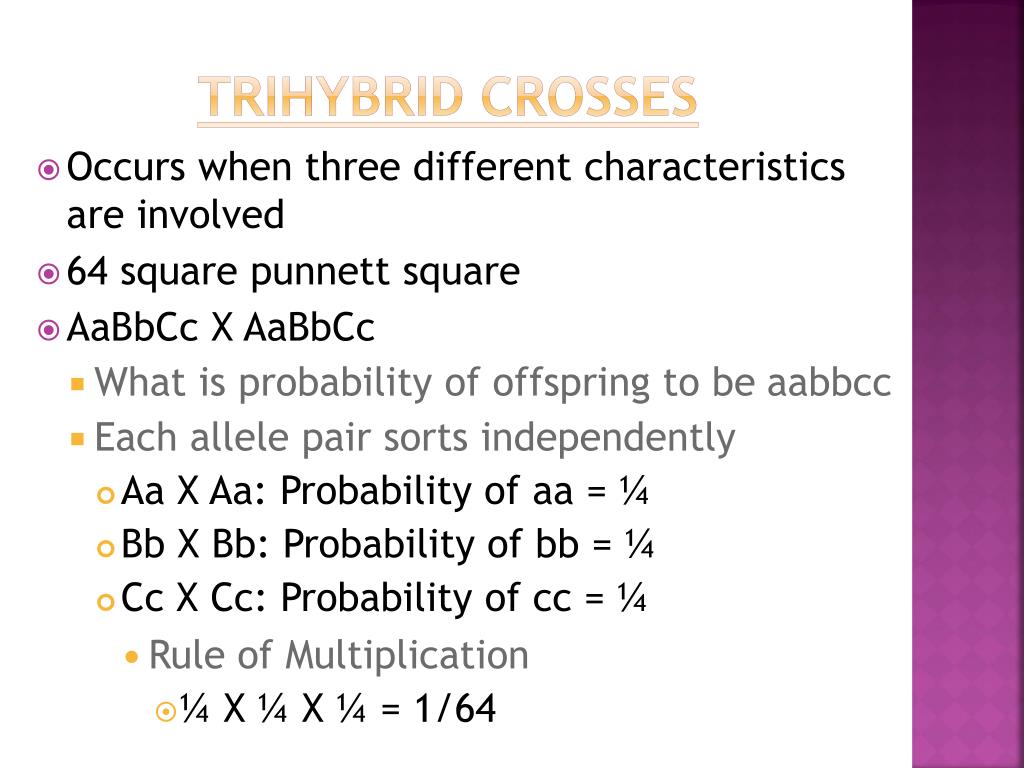 TRIHYBRID CROSSES

Occurs when three different characteristics are involved

64 square punnett square

AaBbCc X AaBbCc

What is probability of offspring to be aabbcc

Each allele pair sorts independently

Aa X Aa: Probability of aa = ¼

Bb X Bb: Probability of bb = ¼

Cc X Cc: Probability of cc = ¼

Rule of Multiplication

¼ X ¼ X ¼ = 1/64